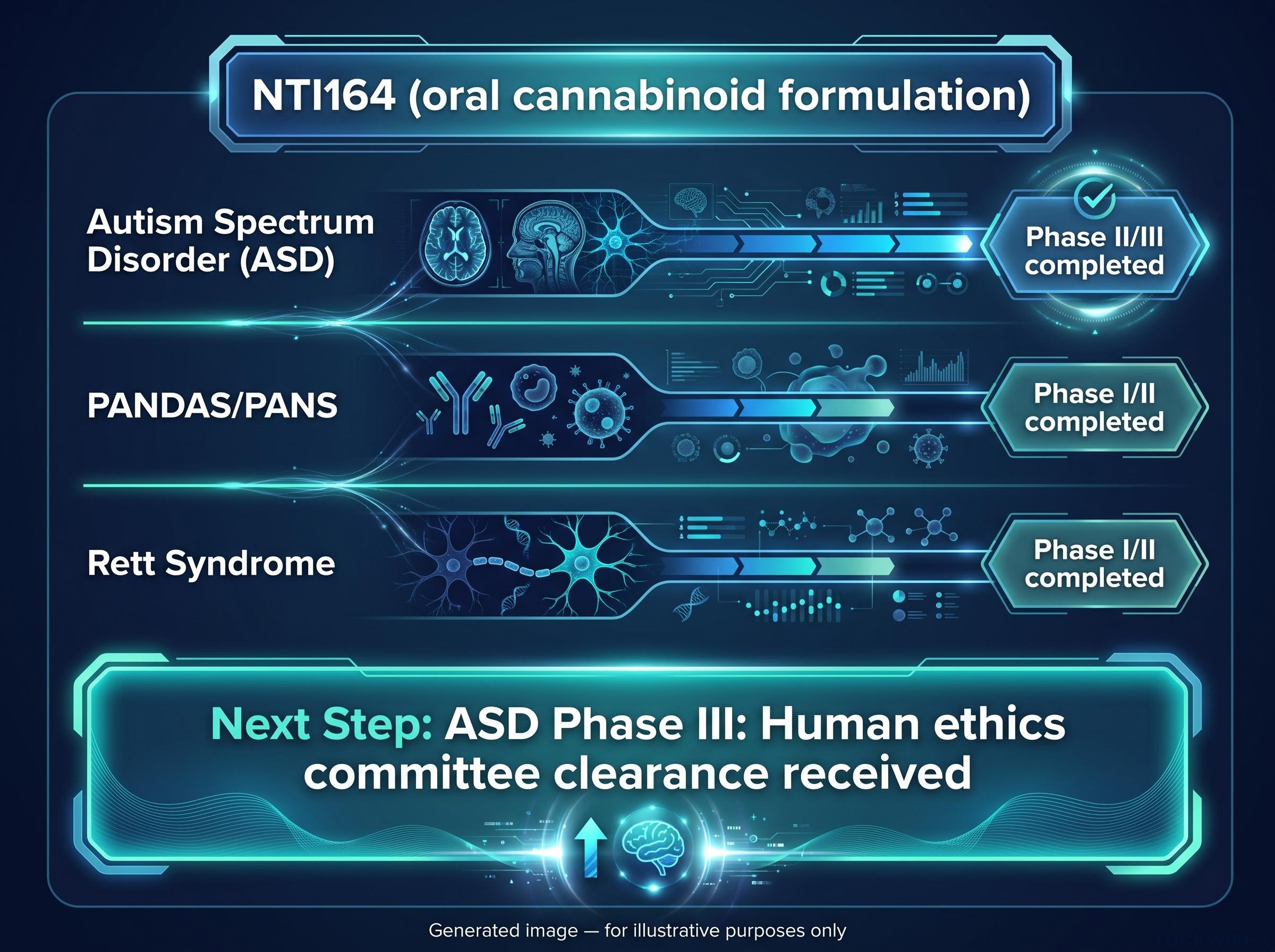 NTI164 (oral cannabinoid formulation)

Autism Spectrum Disorder (ASD)

Phase II/III completed

PANDAS/PANS

Phase I/II completed

Rett Syndrome

Phase I/II completed

Next Step: ASD Phase III: Human ethics committee clearance received

Generated image — for illustrative purposes only